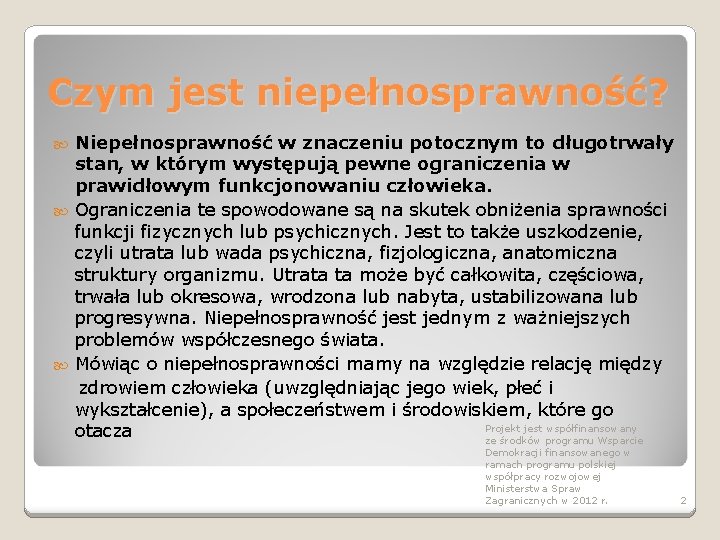 Czym jest niepełnosprawność?

Niepełnosprawność w znaczeniu potocznym to długotrwały stan, w którym występują pewne ograniczenia w prawidłowym funkcjonowaniu człowieka.

Ograniczenia te spowodowane są na skutek obniżenia sprawności funkcji fizycznych lub psychicznych. Jest to także uszkodzenie, czyli utrata lub wada psychiczna, fizjologiczna, anatomiczna struktury organizmu. Utrata ta może być całkowita, częściowa, trwała lub okresowa, wrodzona lub nabyta, ustabilizowana lub progresywna. Niepełnosprawność jest jednym z ważniejszych problemów współczesnego świata.

Mówiąc o niepełnosprawności mamy na względzie relację między zdrowiem człowieka (uwzględniając jego wiek, płeć i wykształcenie), a społeczeństwem i środowiskiem, które go otacza

Projekt jest współfinansowany ze środków programu Wsparcie Demokracji finansowanego w ramach programu polskiej współpracy rozwojowej Ministerstwa Spraw Zagranicznych w 2012 r.

2